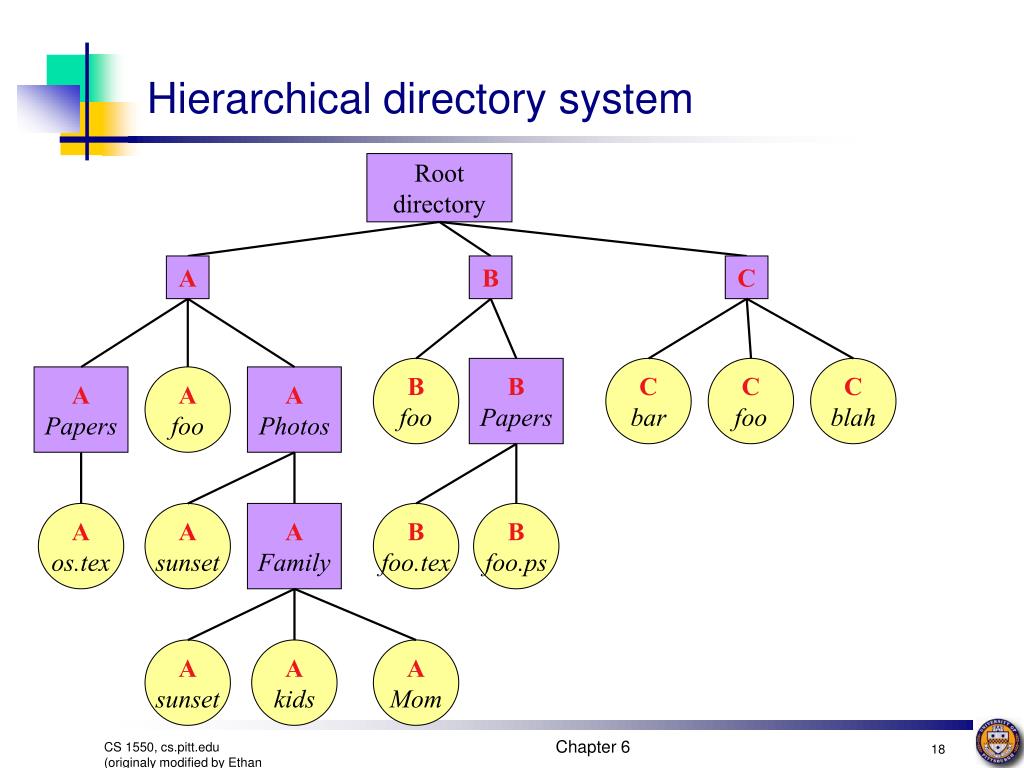 Hierarchical directory system

Root directory

A

B

C

A
Papers

A
foo

A
Photos

B
foo

B
Papers

C
bar

C
foo

C
blah

A
os.tex

A
sunset

A
Family

B
foo.tex

B
foo.ps

A
sunset

A
kids

A
Mom

CS 1550, cs.pitt.edu (originaly modified by Ethan

Chapter 6

18